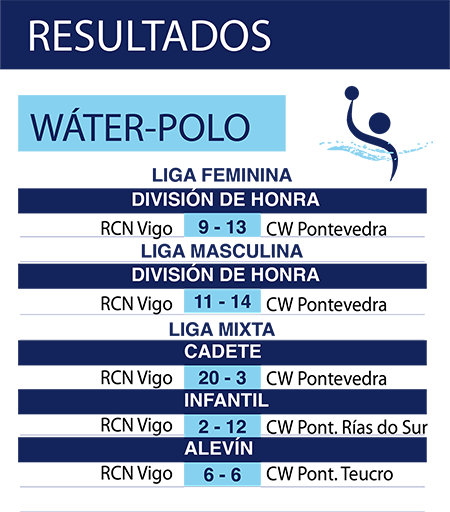 RESULTADOS

WÁTER-POLO

LIGA FEMININA

DIVISIÓN DE HONRA

RCN Vigo 9 - 13 CW Pontevedra

LIGA MASCULINA

DIVISIÓN DE HONRA

RCN Vigo 11 - 14 CW Pontevedra

LIGA MIXTA

CADETE

RCN Vigo 20 - 3 CW Pontevedra

INFANTIL

RCN Vigo 2 - 12 CW Pont. Rías do Sur

ALEVÍN

RCN Vigo 6 - 6 CW Pont. Teucro